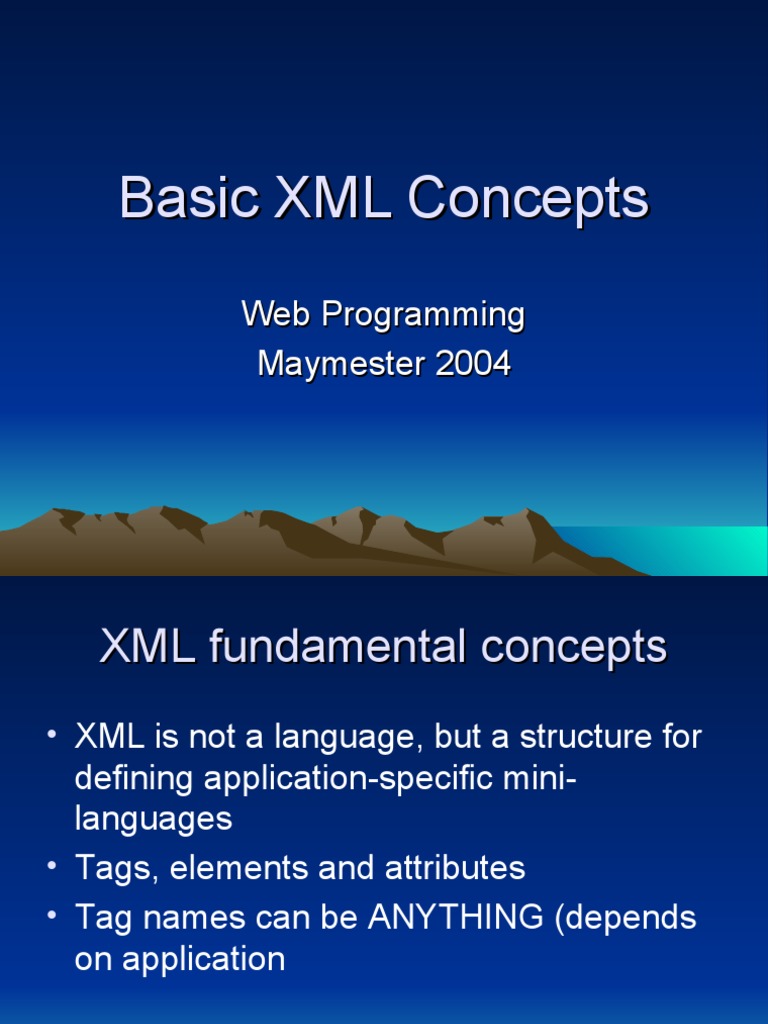 Basic XML Concepts

Web Programming
Maymester 2004

XML fundamental concepts

• XML is not a language, but a structure for defining application-specific mini-languages
• Tags, elements and attributes
• Tag names can be ANYTHING (depends on application